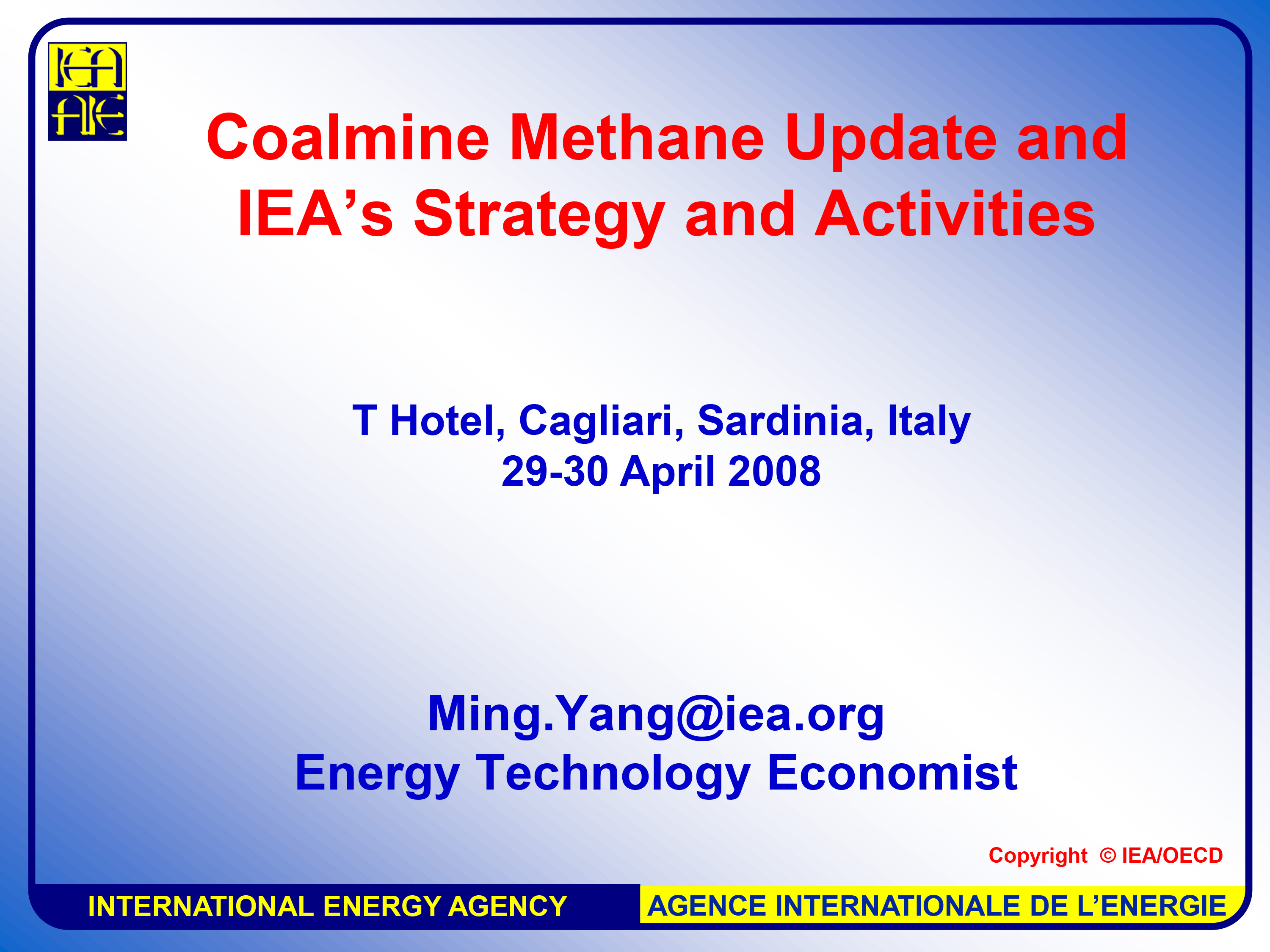 IEA
AIE

Coalmine Methane Update and IEA’s Strategy and Activities

T Hotel, Cagliari, Sardinia, Italy
29-30 April 2008

Ming.Yang@iea.org
Energy Technology Economist

Copyright © IEA/OECD

INTERNATIONAL ENERGY AGENCY AGENCE INTERNATIONALE DE L’ENERGIE